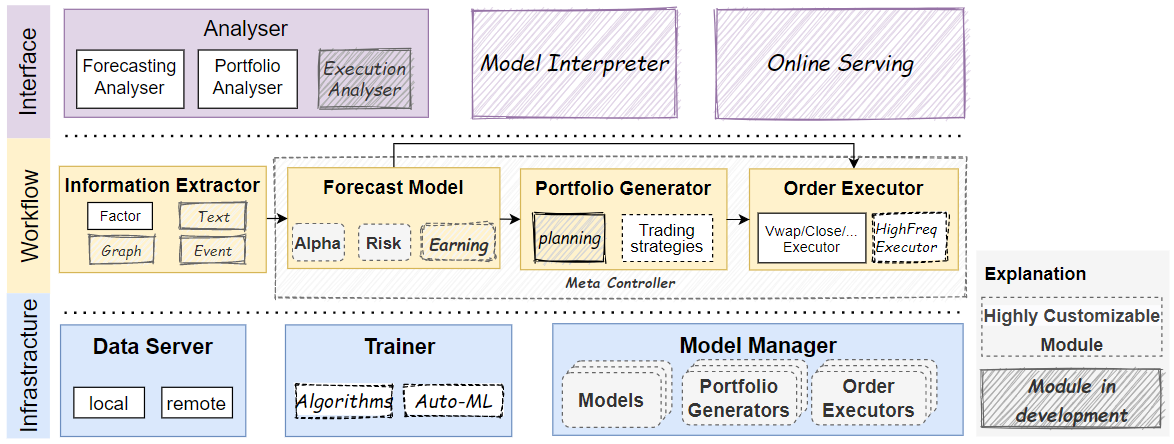 Interface

Analyser

Forecasting Analyser

Portfolio Analyser

Execution Analyser

Model Interpreter

Online Serving

Workflow

Information Extractor

Factor

Text

Graph

Event

Forecast Model

Alpha

Risk

Earning

Portfolio Generator

planning

Trading strategies

Order Executor

Vwap/Close/... Executor

HighFreq Executor

Meta Controller

Infrastructure

Data Server

local

remote

Trainer

Algorithms

Auto-ML

Model Manager

Models

Portfolio Generators

Order Executors

Explanation

Highly Customizable Module

Module in development